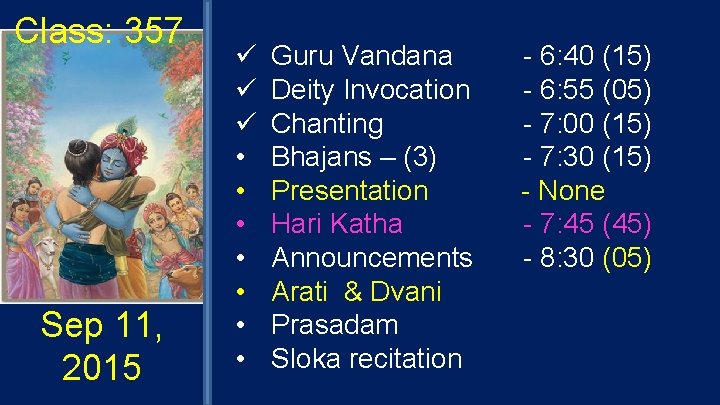 Class: 357

Sep 11, 2015

✓ Guru Vandana - 6:40 (15)
✓ Deity Invocation - 6:55 (05)
✓ Chanting - 7:00 (15)
• Bhajans – (3) - 7:30 (15)
• Presentation - None
• Hari Katha - 7:45 (45)
• Announcements - 8:30 (05)
• Arati & Dvani
• Prasadam
• Sloka recitation